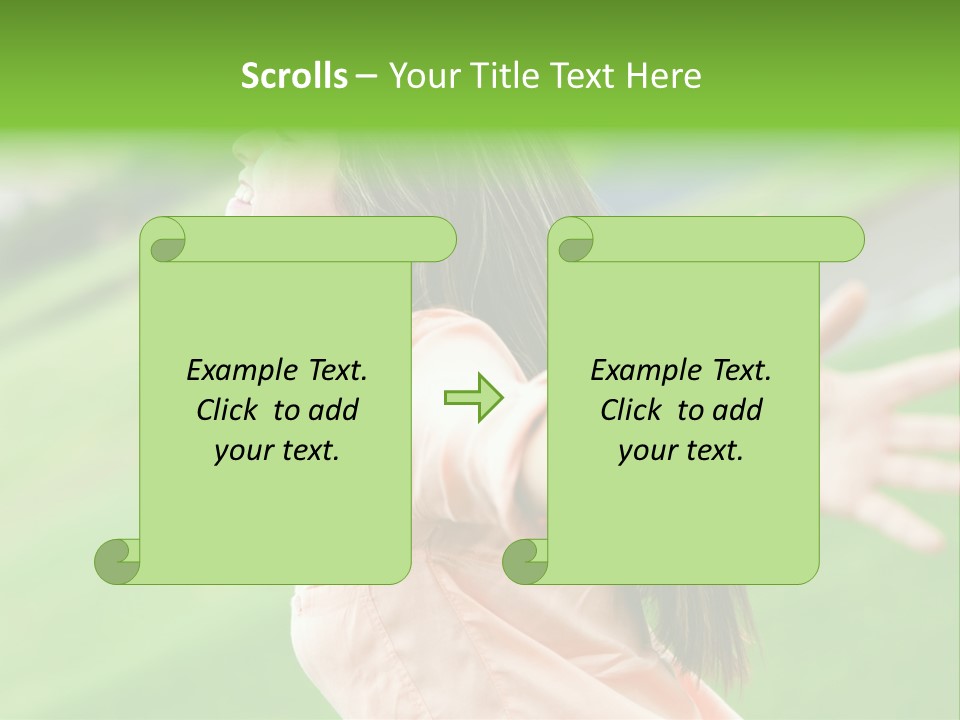 Scrolls – Your Title Text Here

Example Text. Click to add your text.

Example Text. Click to add your text.